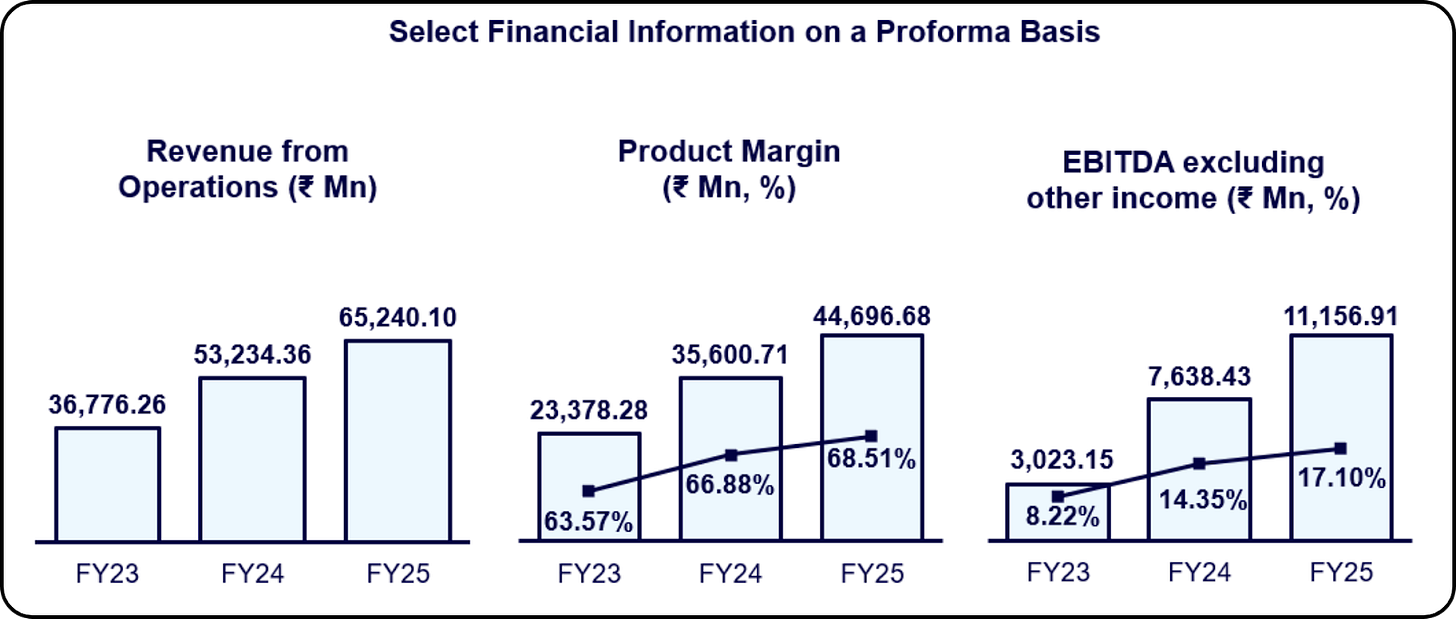 Select Financial Information on a Proforma Basis

Revenue from Operations (₹ Mn)

36,776.26
53,234.36
65,240.10
FY23 FY24 FY25

Product Margin (₹ Mn, %)

23,378.28
35,600.71
44,696.68
63.57%
66.88%
68.51%
FY23 FY24 FY25

EBITDA excluding other income (₹ Mn, %)

3,023.15
7,638.43
11,156.91
8.22%
14.35%
17.10%
FY23 FY24 FY25